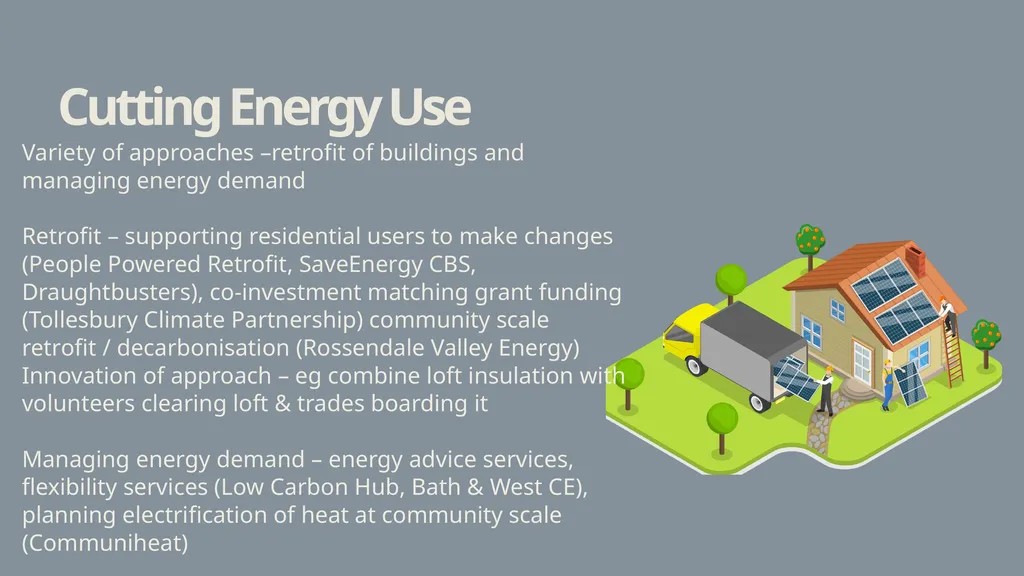 Cutting Energy Use

Variety of approaches –retrofit of buildings and managing energy demand

Retrofit – supporting residential users to make changes (People Powered Retrofit, SaveEnergy CBS, Draughtbusters), co-investment matching grant funding (Tollesbury Climate Partnership) community scale retrofit / decarbonisation (Rossendale Valley Energy) Innovation of approach – eg combine loft insulation with volunteers clearing loft & trades boarding it

Managing energy demand – energy advice services, flexibility services (Low Carbon Hub, Bath & West CE), planning electrification of heat at community scale (Communiheat)